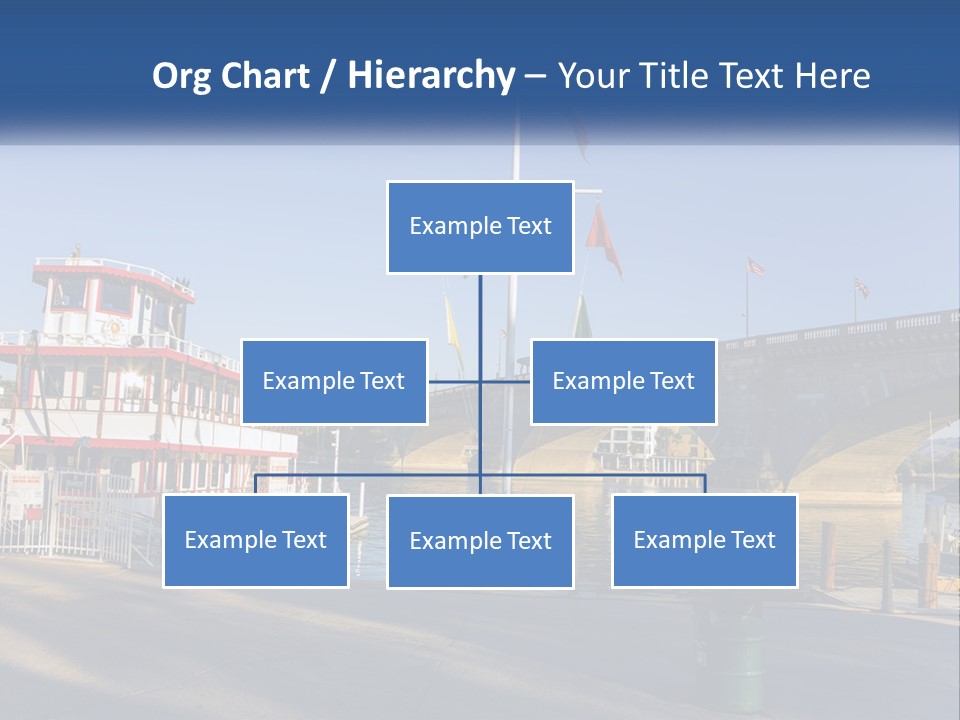 Org Chart / Hierarchy – Your Title Text Here

Example Text

Example Text

Example Text

Example Text

Example Text

Example Text